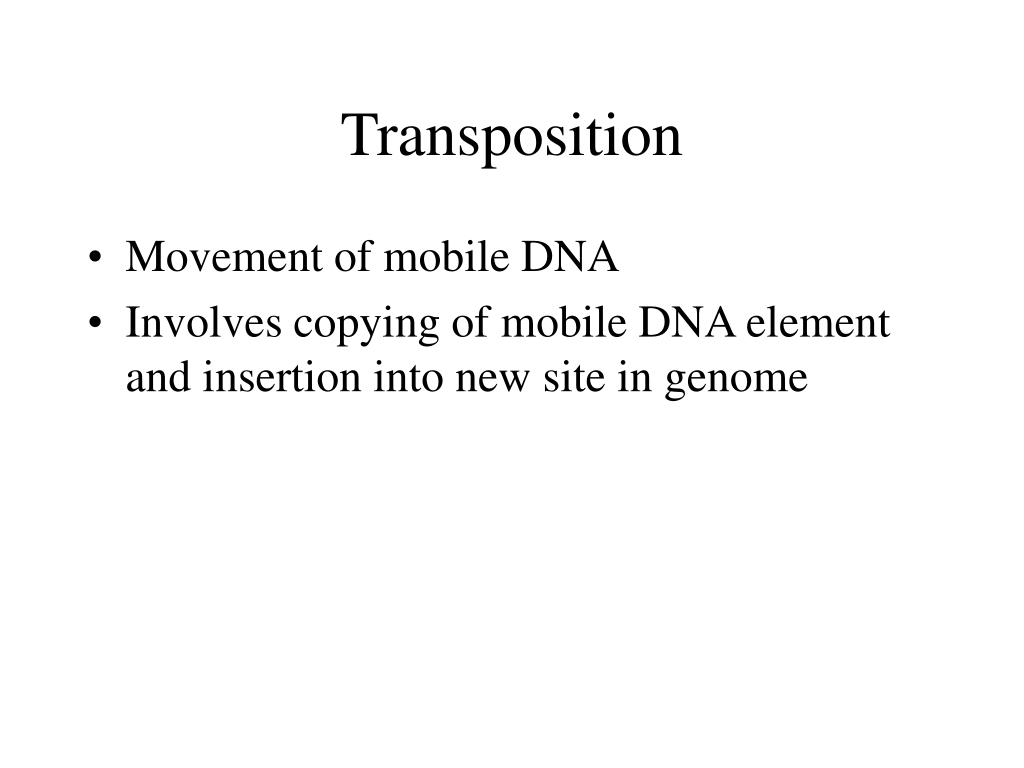 Transposition

• Movement of mobile DNA
• Involves copying of mobile DNA element and insertion into new site in genome